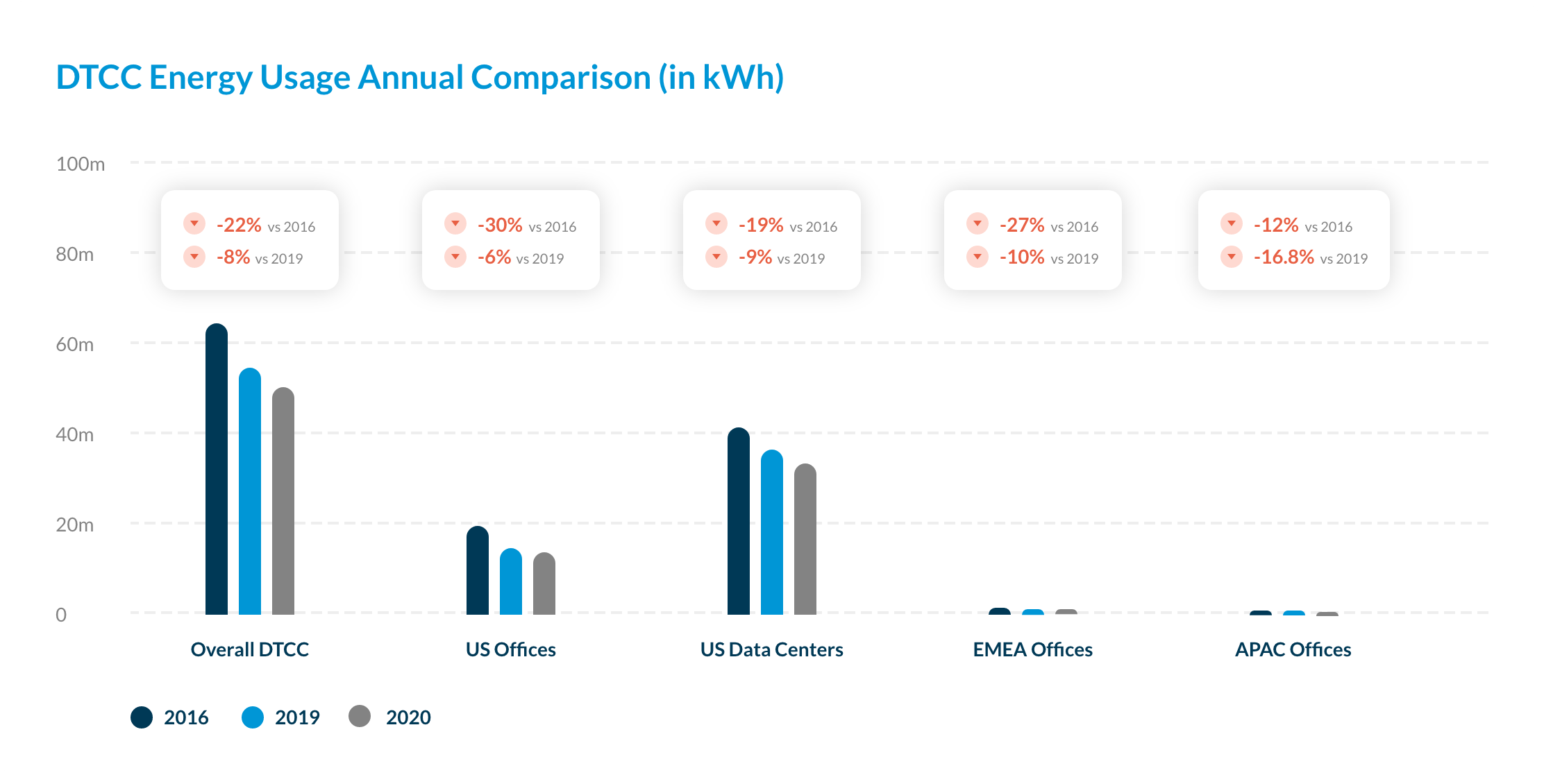 DTCC Energy Usage Annual Comparison (in kWh)

100m
80m
60m
40m
20m
0

-22% vs 2016
-8% vs 2019

-30% vs 2016
-6% vs 2019

-19% vs 2016
-9% vs 2019

-27% vs 2016
-10% vs 2019

-12% vs 2016
-16.8% vs 2019

Overall DTCC
US Offices
US Data Centers
EMEA Offices
APAC Offices

2016
2019
2020